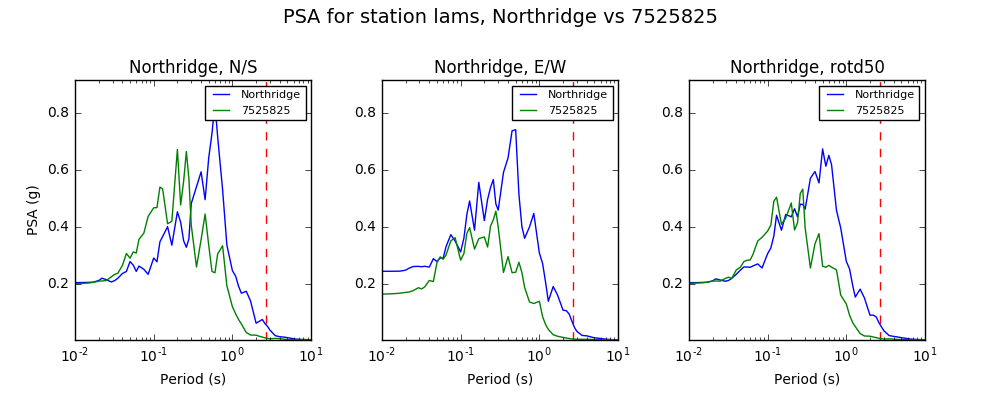 PSA for station lams, Northridge vs 7525825

Northridge, N/S

Northridge
7525825

PSA (g)

0.8
0.6
0.4
0.2

$10^{-2}$ $10^{-1}$ $10^{0}$ $10^{1}$

Period (s)

Northridge, E/W

Northridge
7525825

0.8
0.6
0.4
0.2

$10^{-2}$ $10^{-1}$ $10^{0}$ $10^{1}$

Period (s)

Northridge, rotd50

Northridge
7525825

0.8
0.6
0.4
0.2

$10^{-2}$ $10^{-1}$ $10^{0}$ $10^{1}$

Period (s)